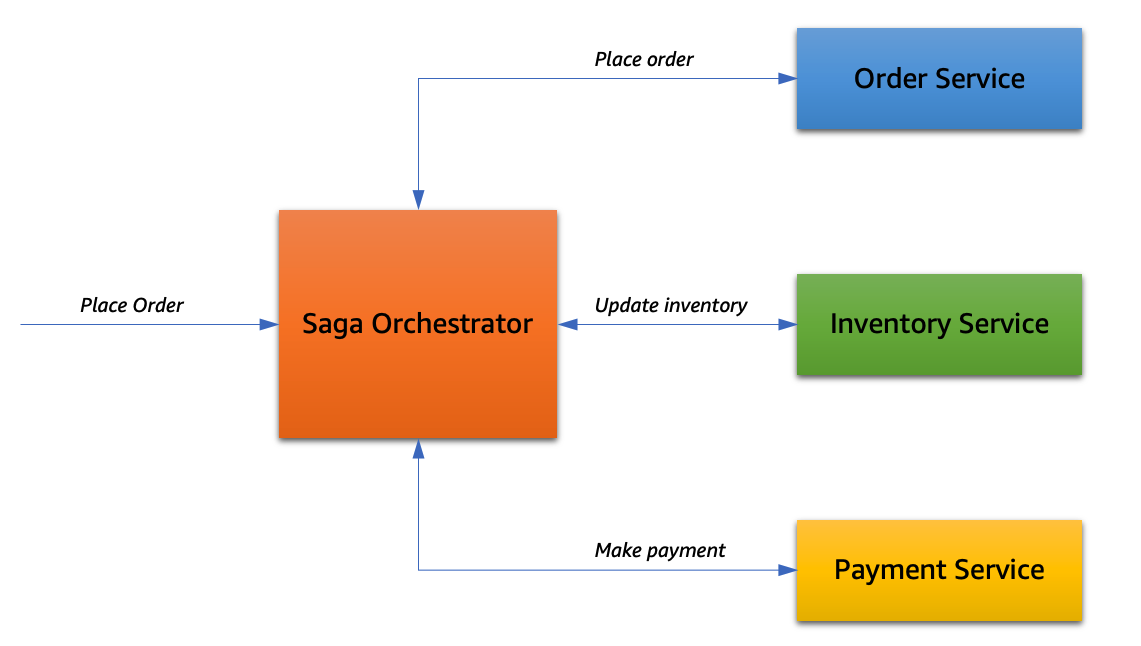 Place order

Order Service

Place Order

Saga Orchestrator

Update inventory

Inventory Service

Make payment

Payment Service